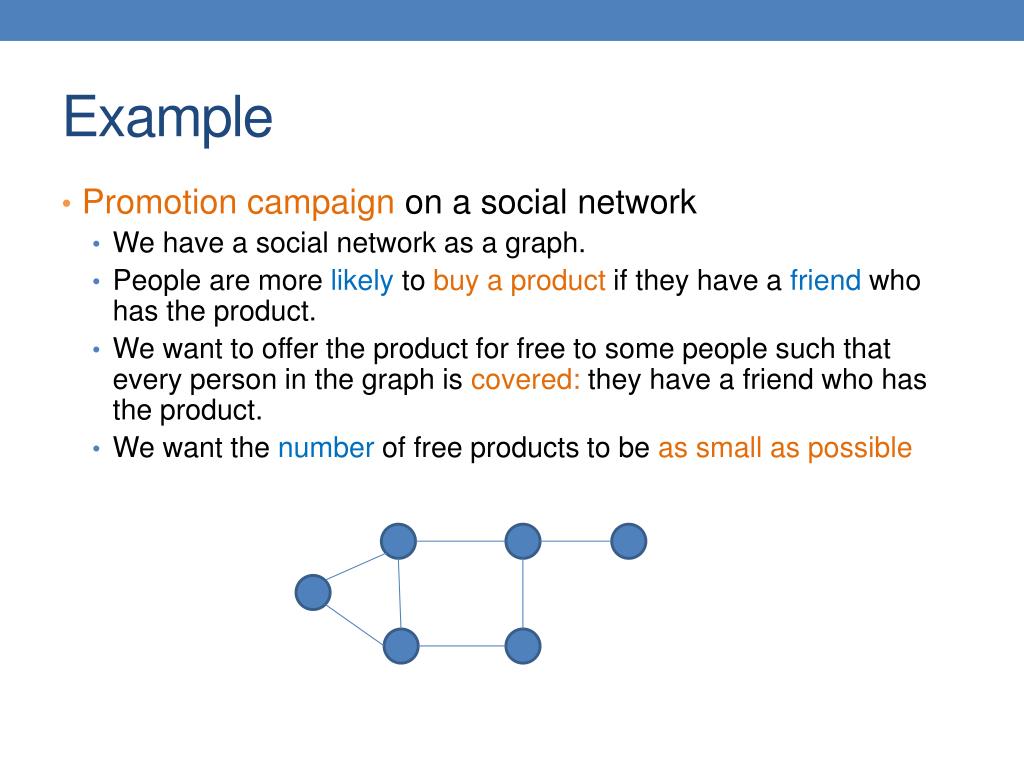 Example

• Promotion campaign on a social network
  • We have a social network as a graph.
  • People are more likely to buy a product if they have a friend who has the product.
  • We want to offer the product for free to some people such that every person in the graph is covered: they have a friend who has the product.
  • We want the number of free products to be as small as possible